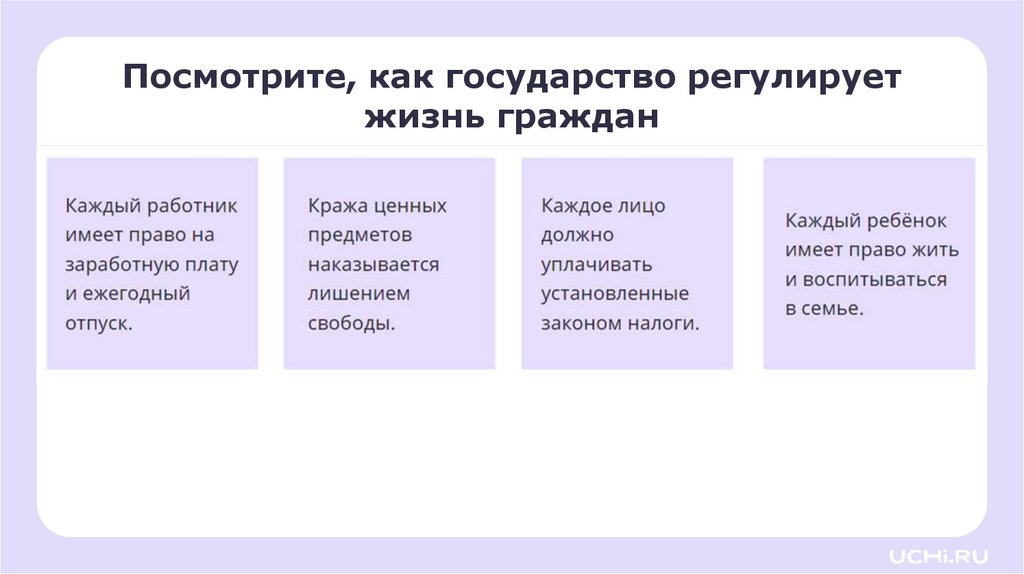 Посмотрите, как государство регулирует жизнь граждан

Каждый работник имеет право на заработную плату и ежегодный отпуск.

Кража ценных предметов наказывается лишением свободы.

Каждое лицо должно уплачивать установленные законом налоги.

Каждый ребёнок имеет право жить и воспитываться в семье.

UCHi.RU